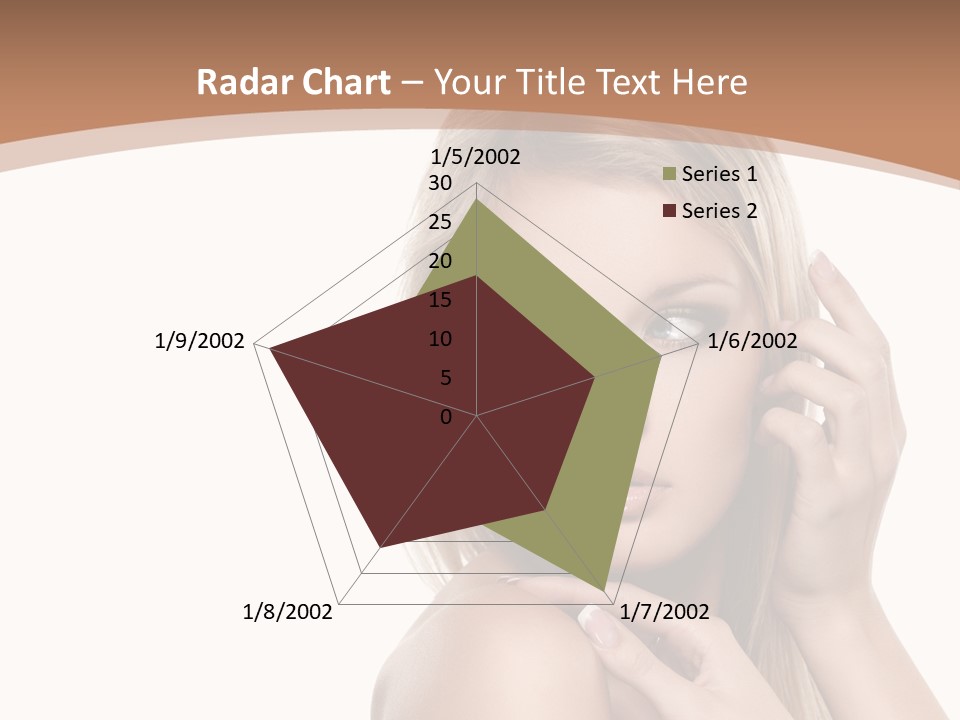 Radar Chart – Your Title Text Here

1/5/2002
30
25
20
15
10
5
0
1/6/2002
1/7/2002
1/8/2002
1/9/2002

Series 1
Series 2